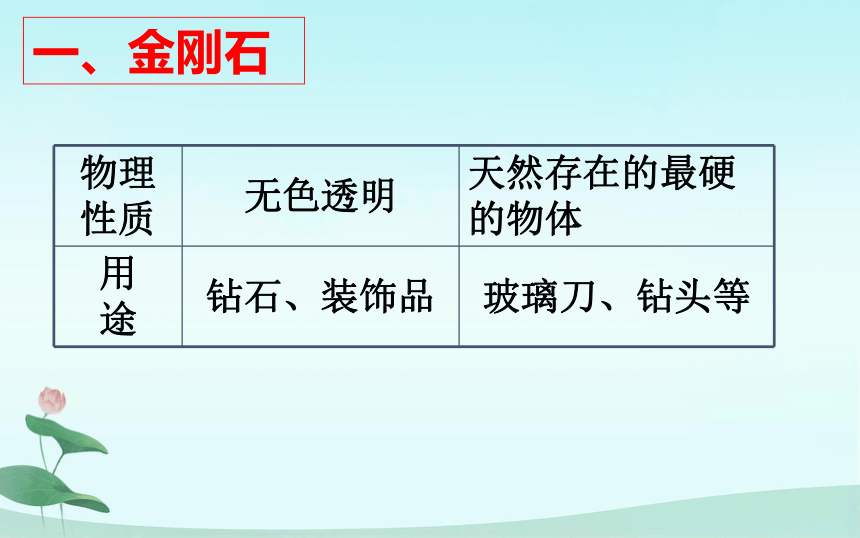 一、金刚石

| 物理性质 | 无色透明 | 天然存在的最硬的物体 |
|---|---|---|
| 用途 | 钻石、装饰品 | 玻璃刀、钻头等 |